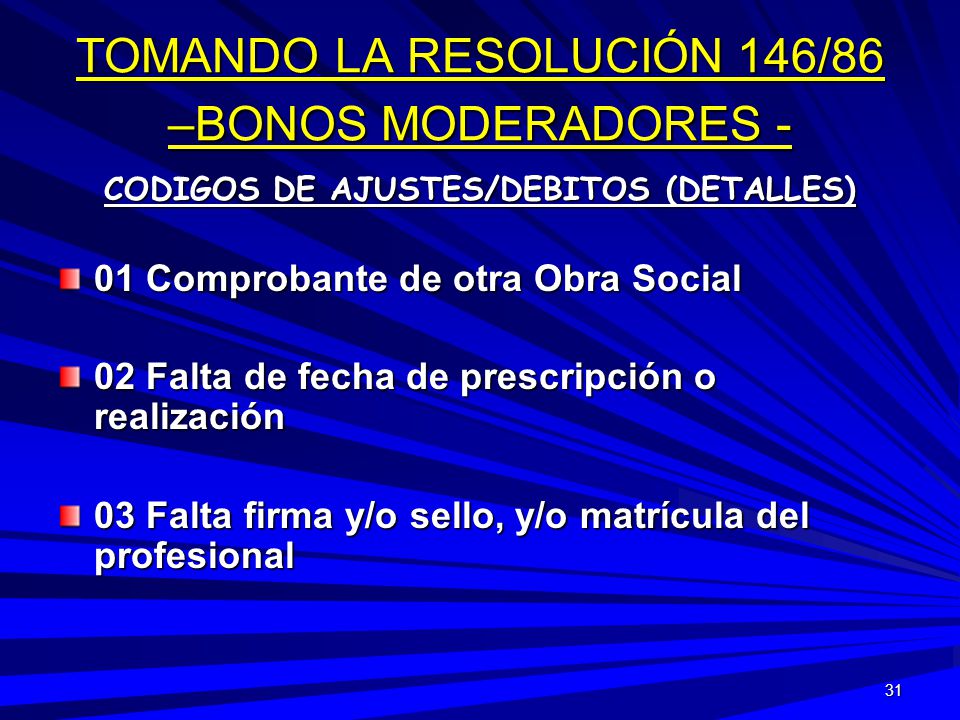 TOMANDO LA RESOLUCIÓN 146/86 –BONOS MODERADORES -

CODIGOS DE AJUSTES/DEBITOS (DETALLES)

01 Comprobante de otra Obra Social

02 Falta de fecha de prescripción o realización

03 Falta firma y/o sello, y/o matrícula del profesional

31